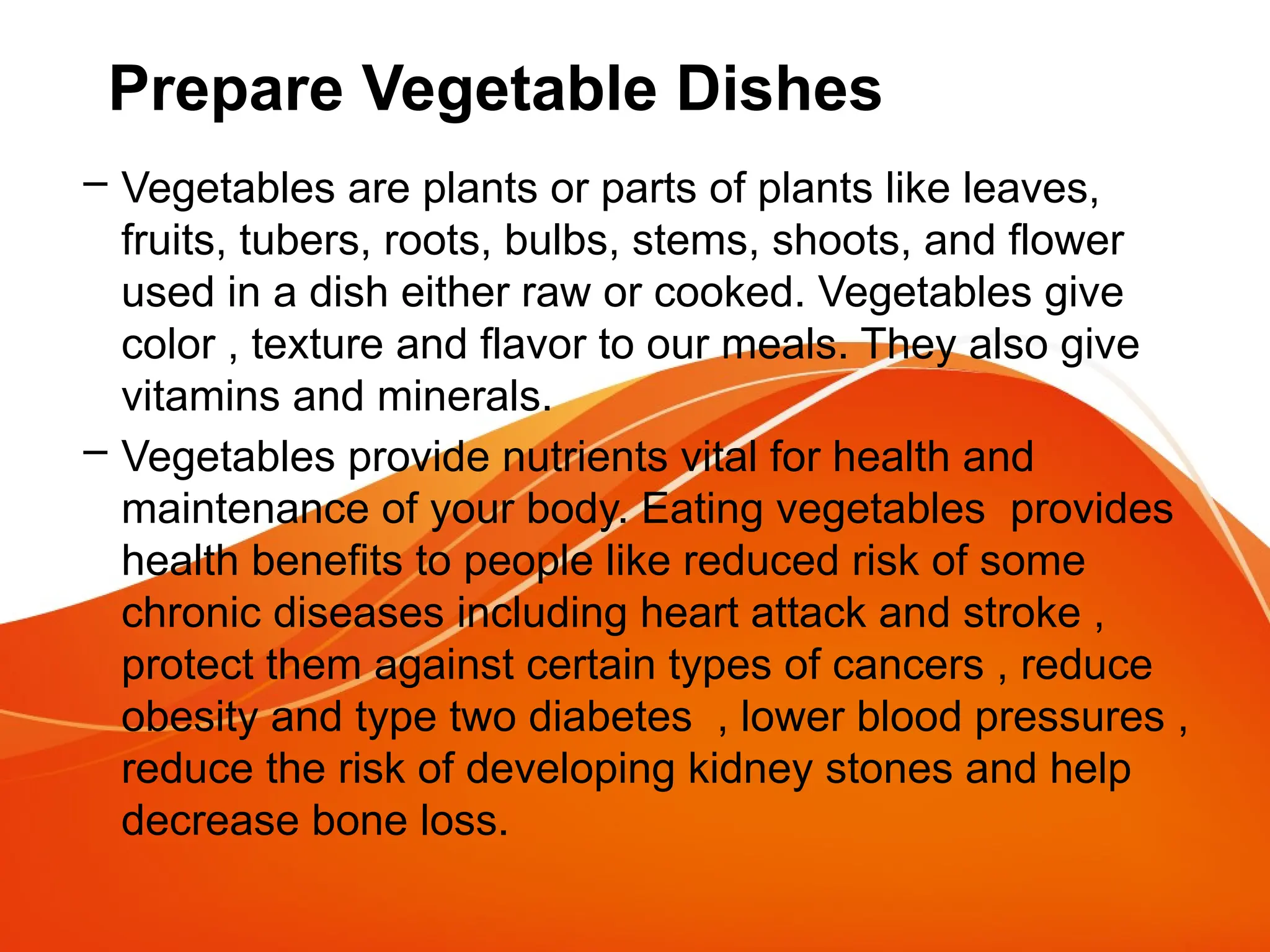 Prepare Vegetable Dishes

– Vegetables are plants or parts of plants like leaves, fruits, tubers, roots, bulbs, stems, shoots, and flower used in a dish either raw or cooked. Vegetables give color , texture and flavor to our meals. They also give vitamins and minerals.

– Vegetables provide nutrients vital for health and maintenance of your body. Eating vegetables provides health benefits to people like reduced risk of some chronic diseases including heart attack and stroke , protect them against certain types of cancers , reduce obesity and type two diabetes , lower blood pressures , reduce the risk of developing kidney stones and help decrease bone loss.